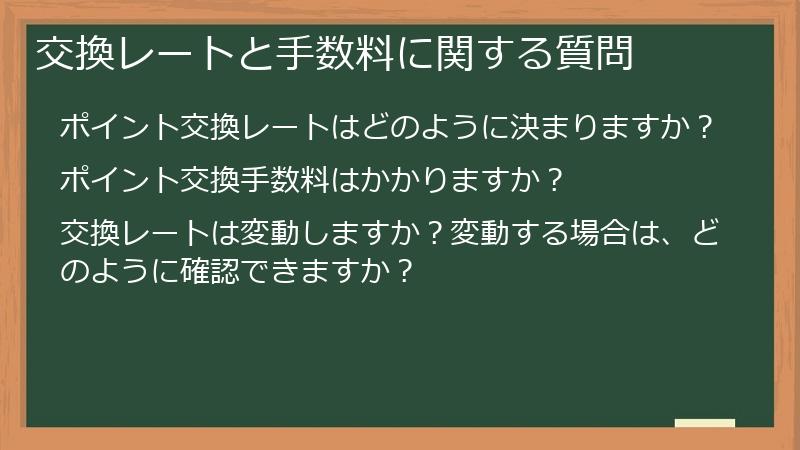 交換レートと手数料に関する質問

ポイント交換レートはどのように決まりますか？

ポイント交換手数料はかかりますか？

交換レートは変動しますか？変動する場合は、どのように確認できますか？